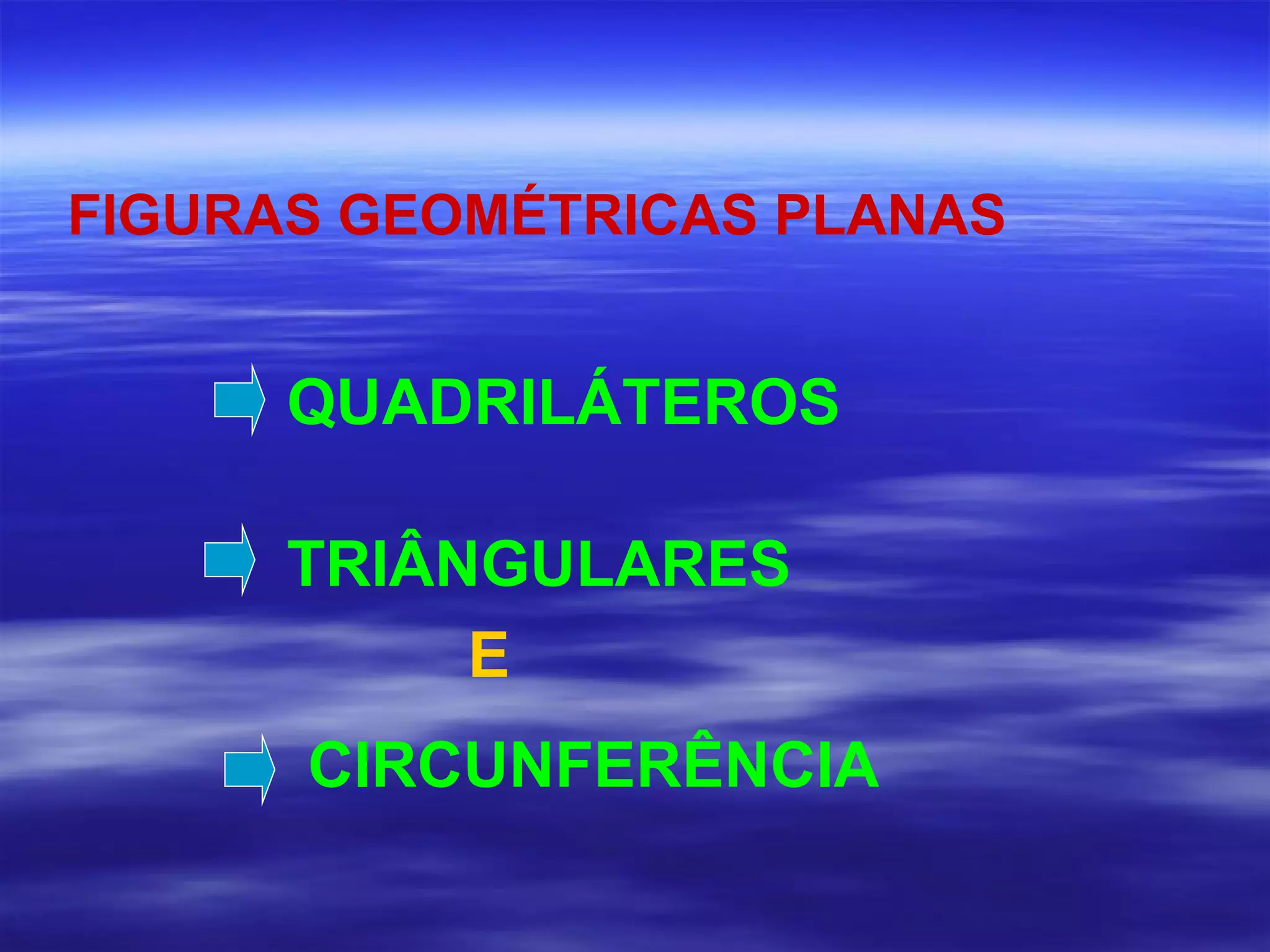 FIGURAS GEOMÉTRICAS PLANAS

QUADRILÁTEROS

TRIÂNGULARES

E

CIRCUNFERÊNCIA